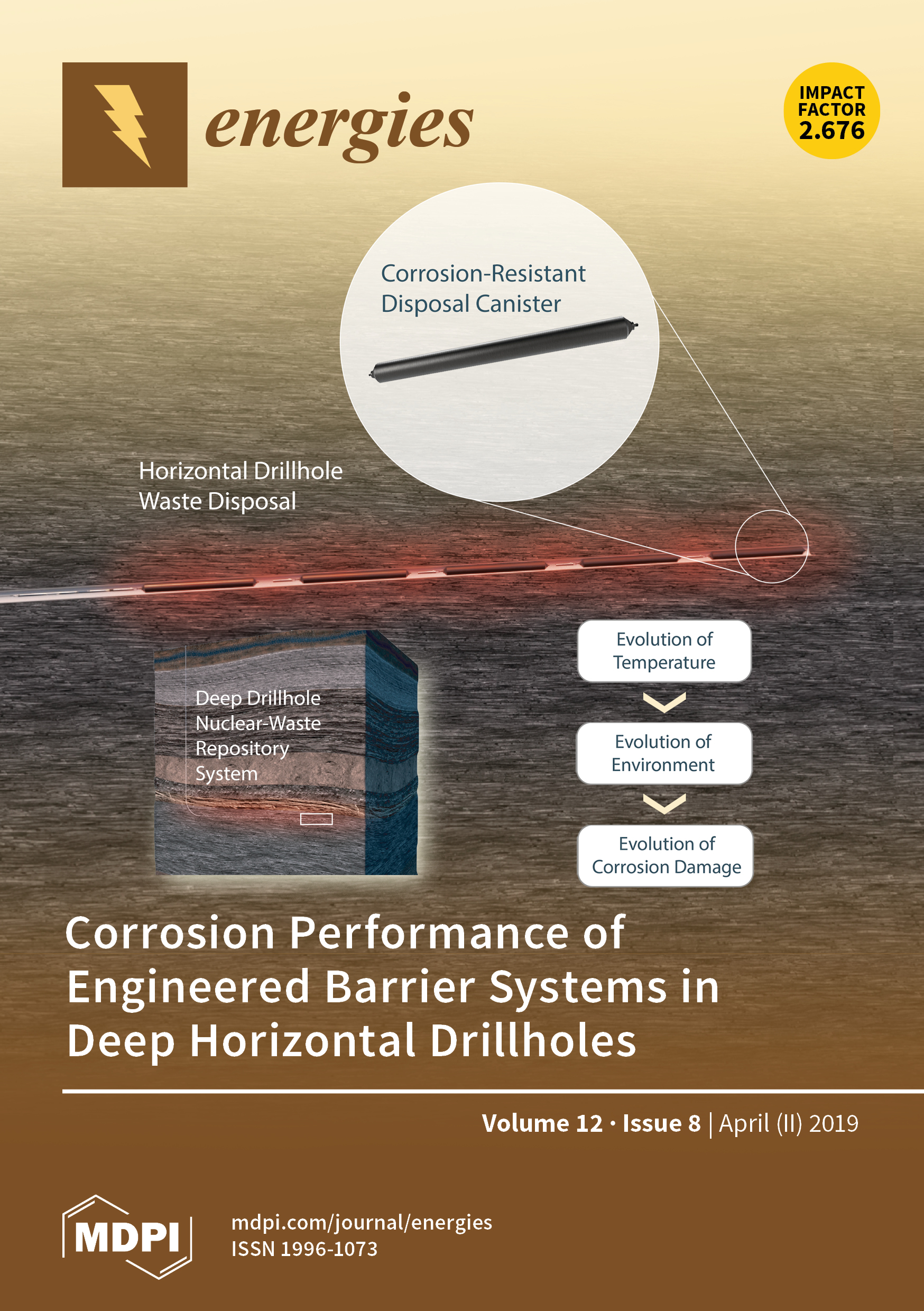 energies

IMPACT FACTOR 2.676

Corrosion-Resistant Disposal Canister

Horizontal Drillhole Waste Disposal

Deep Drillhole Nuclear-Waste Repository System

Evolution of Temperature

Evolution of Environment

Evolution of Corrosion Damage

Corrosion Performance of Engineered Barrier Systems in Deep Horizontal Drillholes

Volume 12 · Issue 8 | April (II) 2019

MDPI

mdpi.com/journal/energies
ISSN 1996-1073